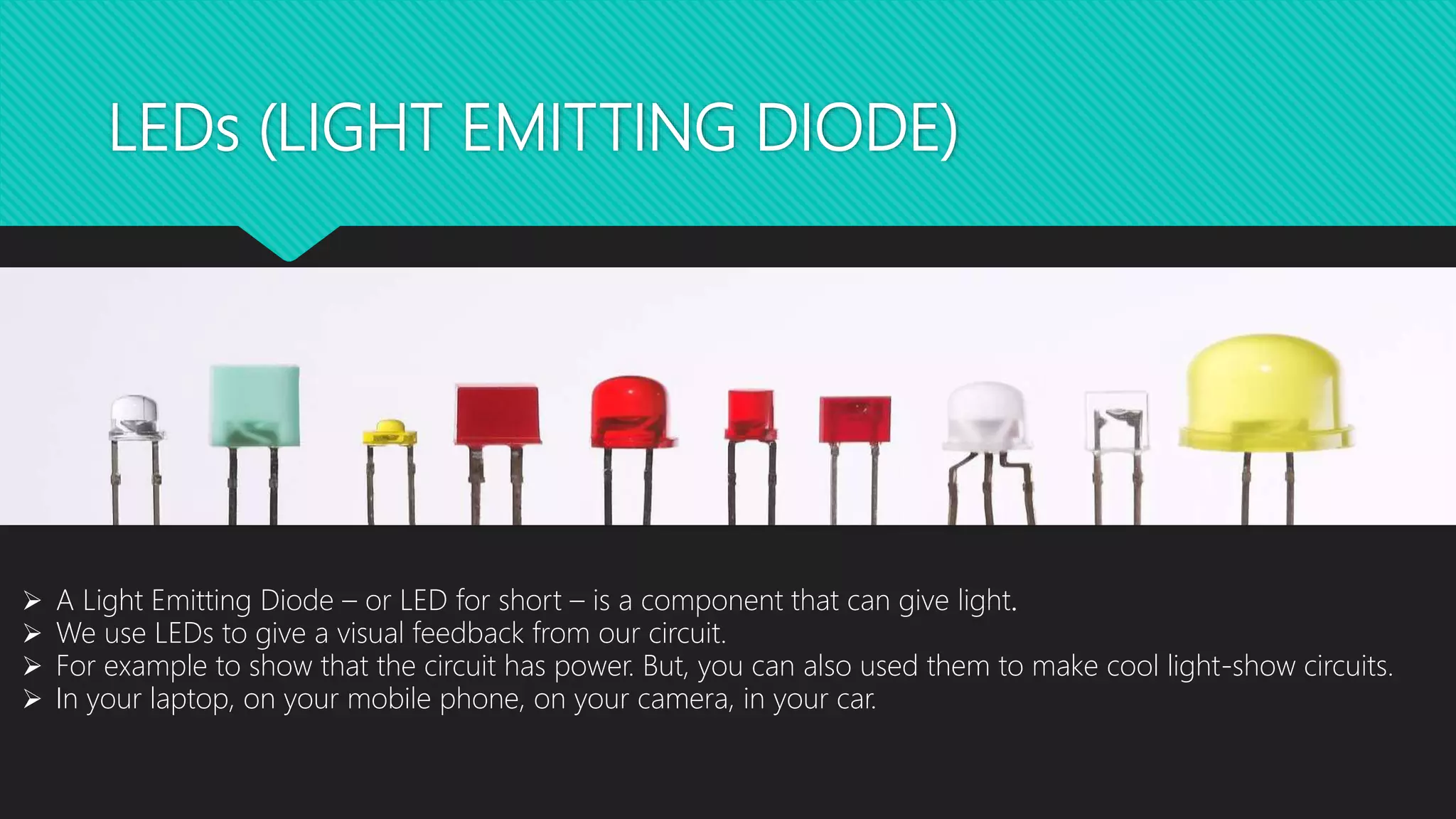 LEDs (LIGHT EMITTING DIODE)

➢ A Light Emitting Diode – or LED for short – is a component that can give light.
➢ We use LEDs to give a visual feedback from our circuit.
➢ For example to show that the circuit has power. But, you can also used them to make cool light-show circuits.
➢ In your laptop, on your mobile phone, on your camera, in your car.